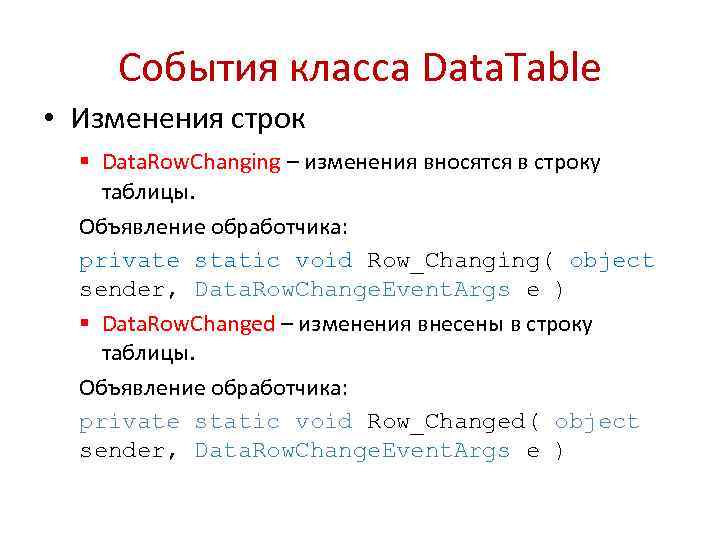 События класса DataTable

• Изменения строк

▪ DataRowChanging – изменения вносятся в строку таблицы.

Объявление обработчика:

private static void Row_Changing( object sender, DataRowChangeEventArgs e )

▪ DataRowChanged – изменения внесены в строку таблицы.

Объявление обработчика:

private static void Row_Changed( object sender, DataRowChangeEventArgs e )